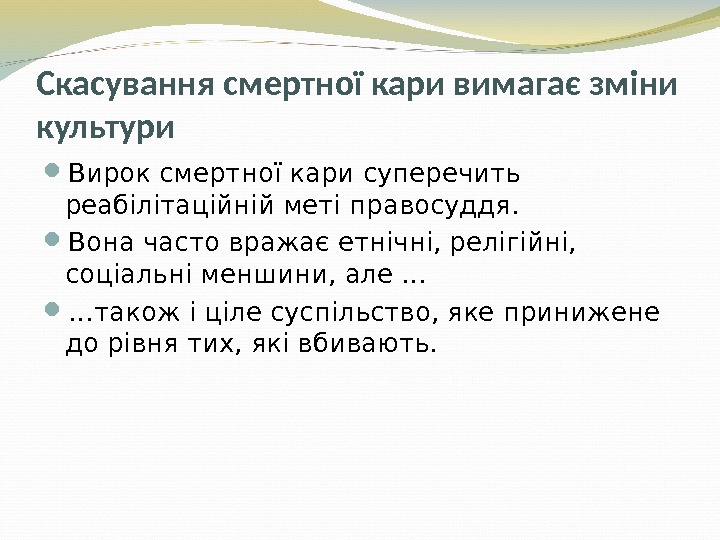 Скасування смертної кари вимагає зміни культури

Вирок смертної кари суперечить реабілітаційній меті правосуддя.

Вона часто вражає етнічні, релігійні, соціальні меншини, але ...

...також і ціле суспільство, яке принижене до рівня тих, які вбивають.